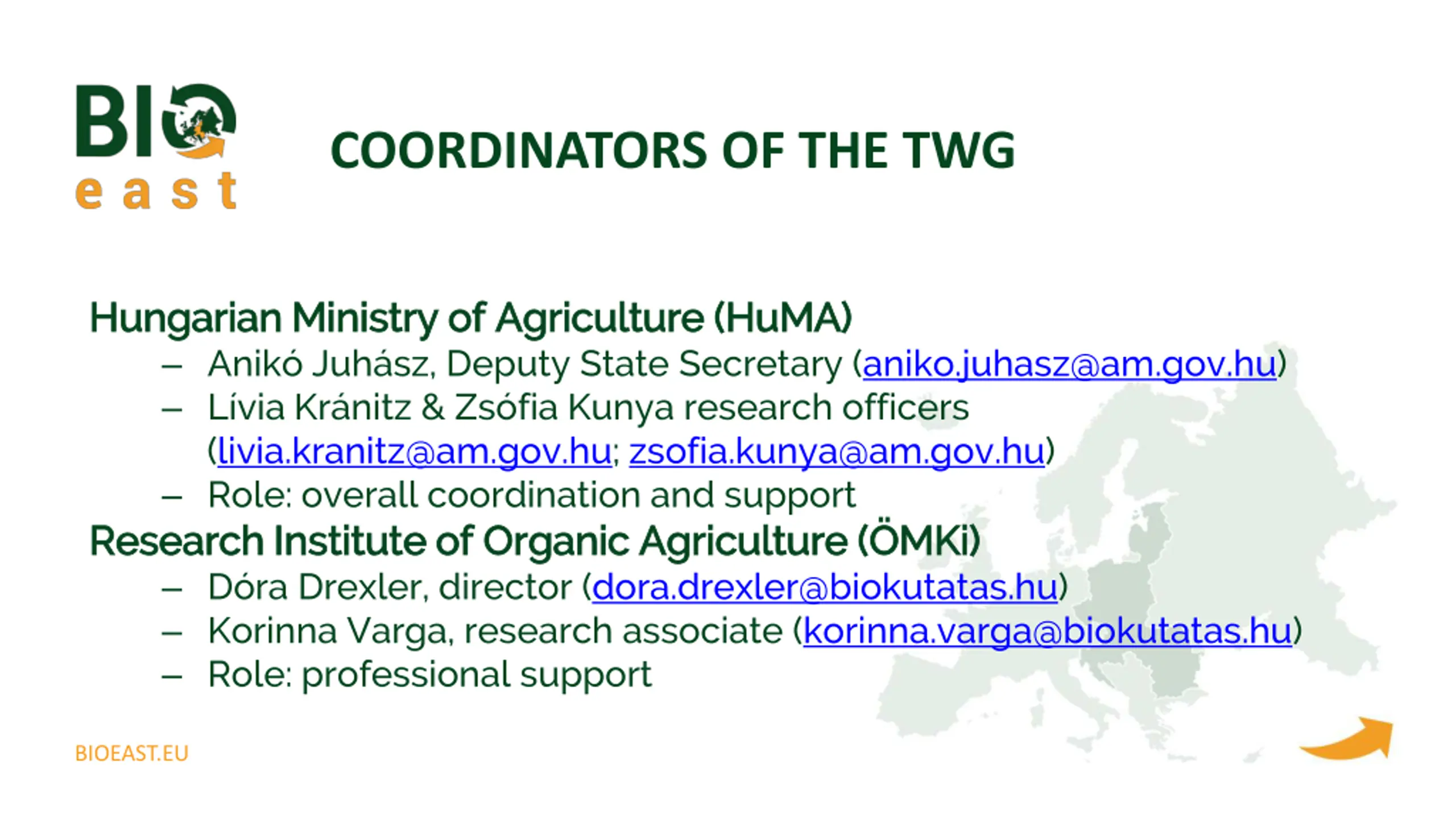 BIO east

COORDINATORS OF THE TWG

Hungarian Ministry of Agriculture (HuMA)
– Anikó Juhász, Deputy State Secretary (aniko.juhasz@am.gov.hu)
– Lívia Kránitz & Zsófia Kunya research officers (livia.kranitz@am.gov.hu; zsofia.kunya@am.gov.hu)
– Role: overall coordination and support

Research Institute of Organic Agriculture (ÖMKi)
– Dóra Drexler, director (dora.drexler@biokutatas.hu)
– Korinna Varga, research associate (korinna.varga@biokutatas.hu)
– Role: professional support

BIOEAST.EU